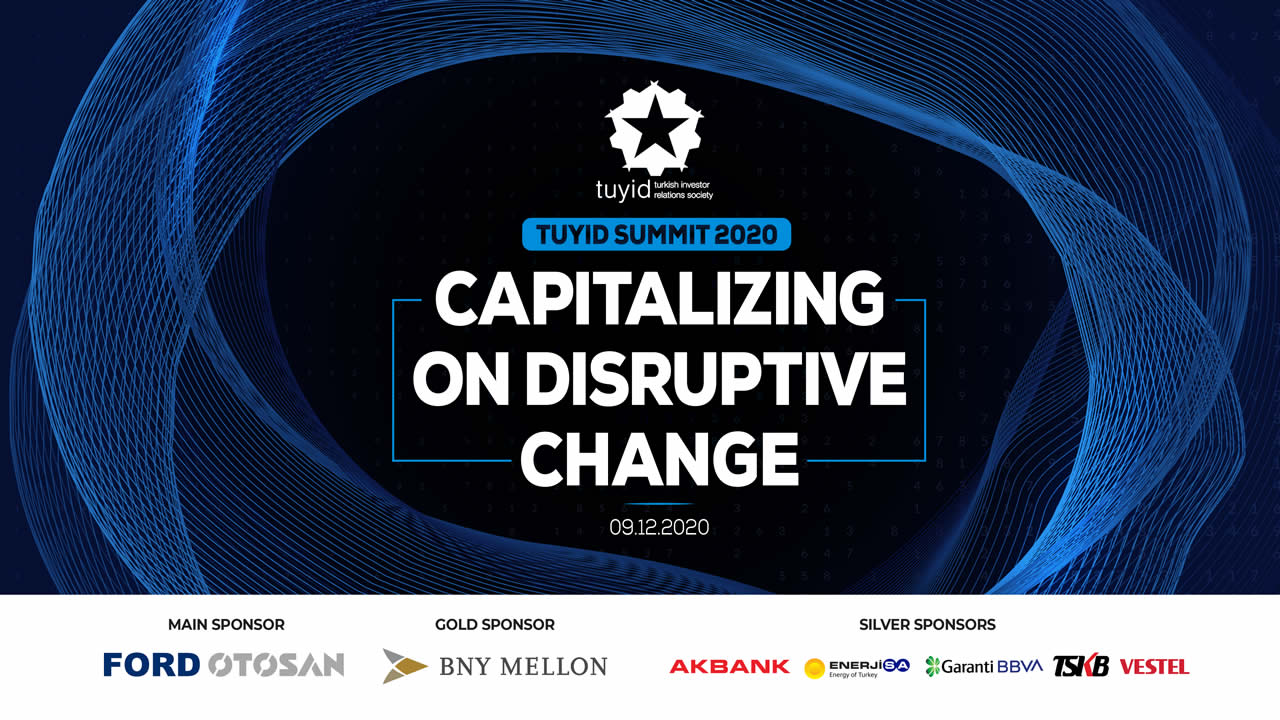 tuyid turkish investor relations society

TUYID SUMMIT 2020

CAPITALIZING ON DISRUPTIVE CHANGE

09.12.2020

MAIN SPONSOR

FORD OTOSAN

GOLD SPONSOR

BNY MELLON

SILVER SPONSORS

AKBANK ENERJİSA Energy of Turkey Garanti BBVA TSKB VESTEL